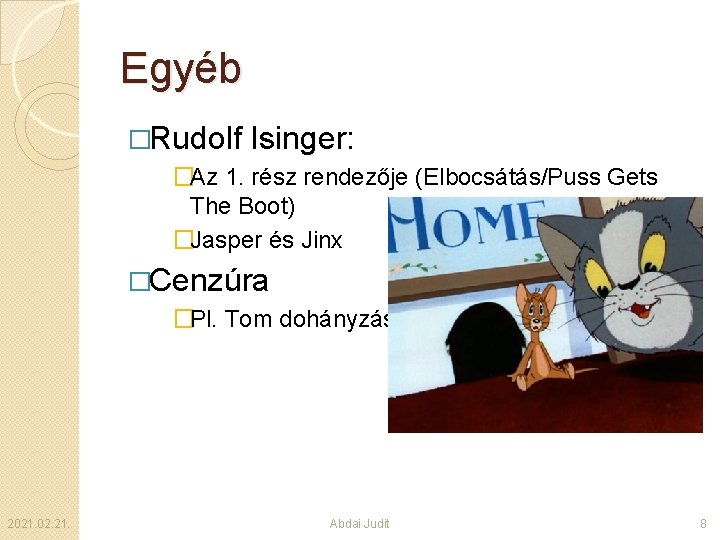 Egyéb

□Rudolf Isinger:

□Az 1. rész rendezője (Elbocsátás/Puss Gets The Boot)

□Jasper és Jinx

□Cenzúra

□Pl. Tom dohányzás

HOME

2021.02.21. Abdai Judit 8